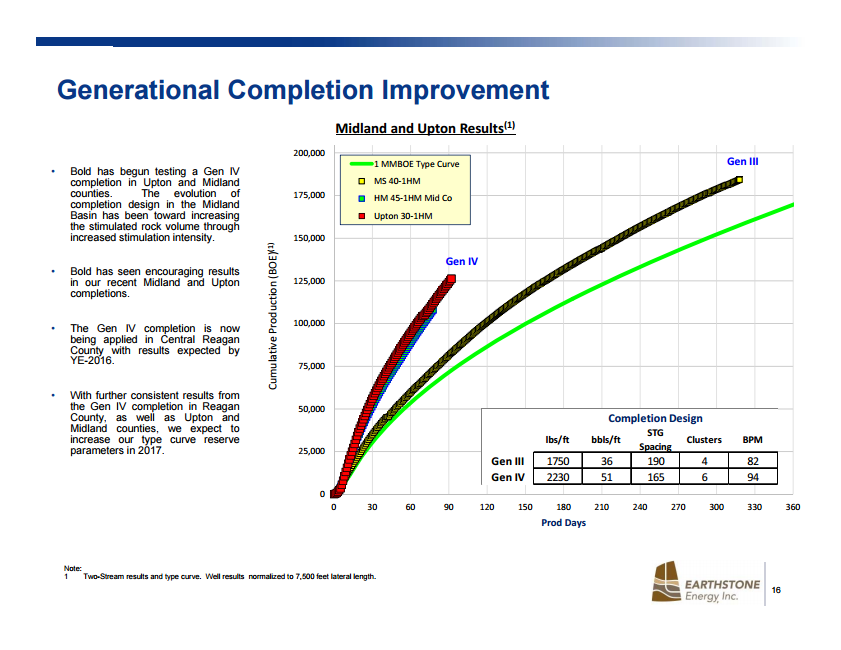 Generational Completion Improvement

• Bold has begun testing a Gen IV completion in Upton and Midland counties. The evolution of completion design in the Midland Basin has been toward increasing the stimulated rock volume through increased stimulation intensity.

• Bold has seen encouraging results in our recent Midland and Upton completions.

• The Gen IV completion is now being applied in Central Reagan County with results expected by YE-2016.

• With further consistent results from the Gen IV completion in Reagan County, as well as Upton and Midland counties, we expect to increase our type curve reserve parameters in 2017.

Midland and Upton Results$^{(1)}$

1 MMBOE Type Curve
MS 40-1HM
HM 45-1HM Mid Co
Upton 30-1HM

Gen III
Gen IV

Cumulative Production (BOE)$^{(1)}$

200,000
175,000
150,000
125,000
100,000
75,000
50,000
25,000
0

0 30 60 90 120 150 180 210 240 270 300 330 360

Prod Days

Completion Design

| | lbs/ft | bbls/ft | STG Spacing | Clusters | BPM |
|---|---|---|---|---|---|
| Gen III | 1750 | 36 | 190 | 4 | 82 |
| Gen IV | 2230 | 51 | 165 | 6 | 94 |

Note:
1 Two-Stream results and type curve. Well results normalized to 7,500 feet lateral length.

EARTHSTONE Energy, Inc.

16